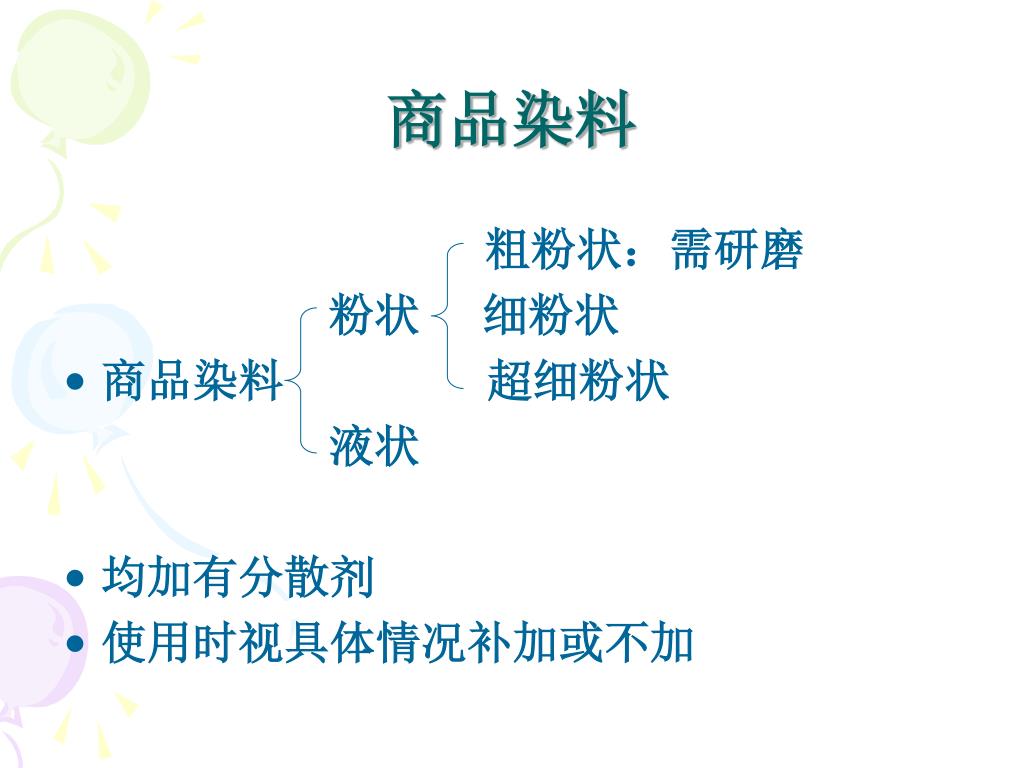 商品染料

粗粉状：需研磨
粉状
细粉状
• 商品染料
超细粉状
液状

• 均加有分散剂
• 使用时视具体情况补加或不加